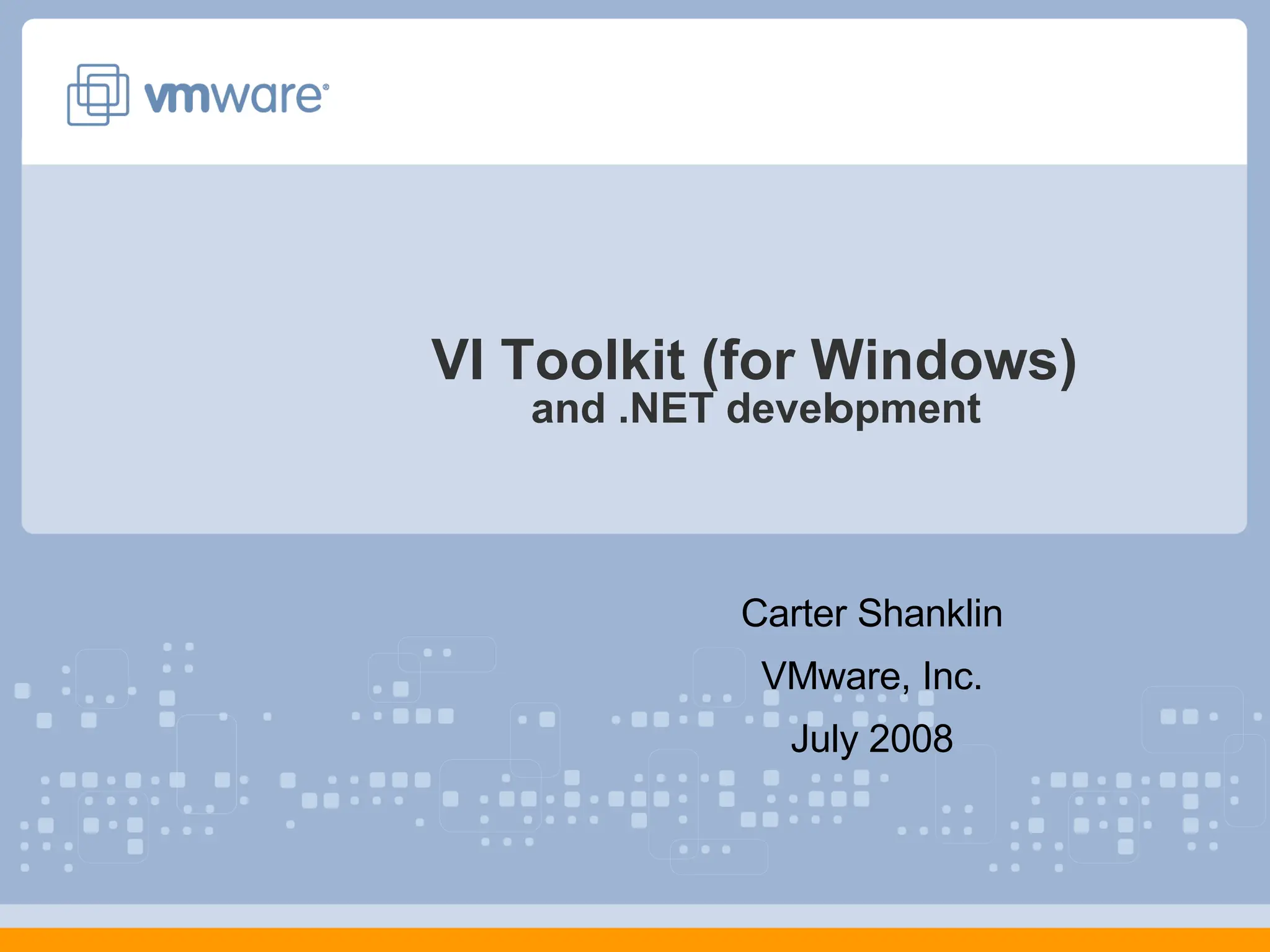 vmware®

VI Toolkit (for Windows)
and .NET development

Carter Shanklin

VMware, Inc.

July 2008